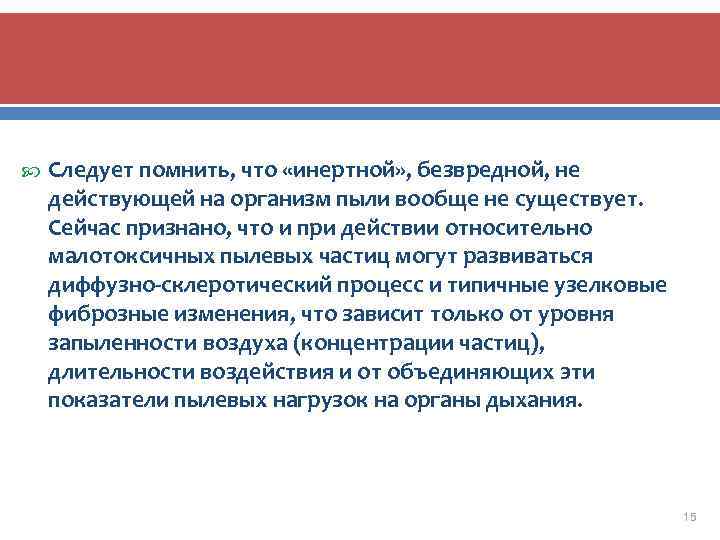 Следует помнить, что «инертной», безвредной, не действующей на организм пыли вообще не существует. Сейчас признано, что и при действии относительно малотоксичных пылевых частиц могут развиваться диффузно-склеротический процесс и типичные узелковые фиброзные изменения, что зависит только от уровня запыленности воздуха (концентрации частиц), длительности воздействия и от объединяющих эти показатели пылевых нагрузок на органы дыхания.

15